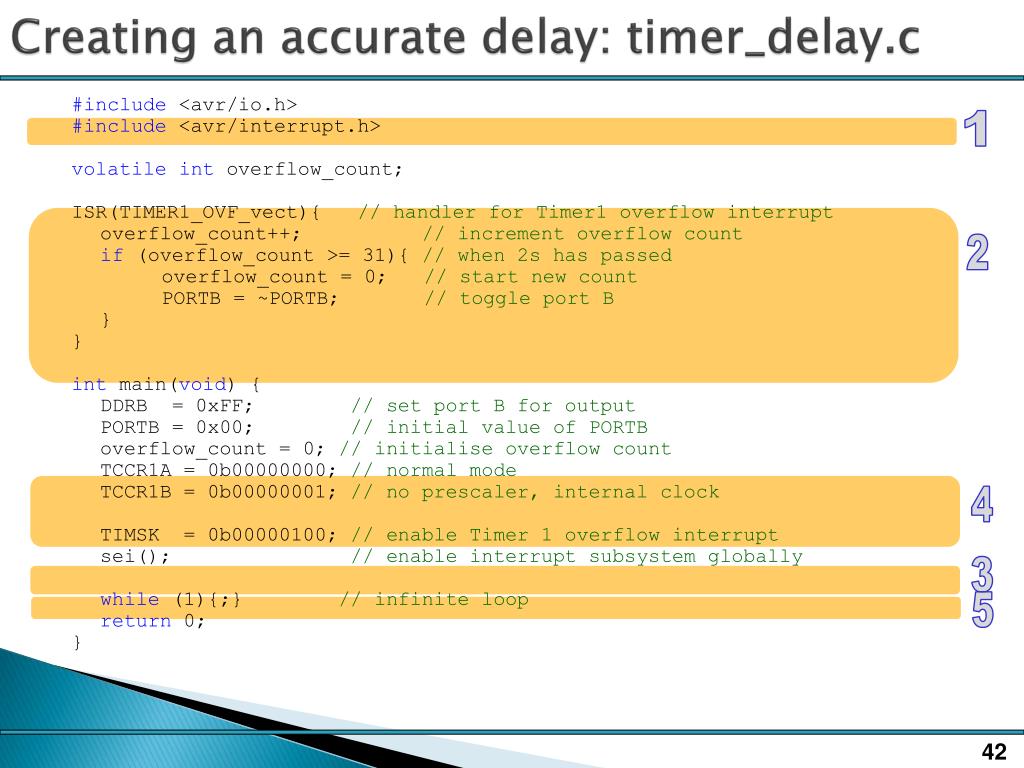 Creating an accurate delay: timer_delay.c

#include <avr/io.h>
#include <avr/interrupt.h>

volatile int overflow_count;

ISR(TIMER1_OVF_vect){ // handler for Timer1 overflow interrupt
overflow_count++; // increment overflow count
if (overflow_count >= 31){ // when 2s has passed
overflow_count = 0; // start new count
PORTB = ~PORTB; // toggle port B
}
}

int main(void) {
DDRB = 0xFF; // set port B for output
PORTB = 0x00; // initial value of PORTB
overflow_count = 0; // initialise overflow count
TCCR1A = 0b00000000; // normal mode
TCCR1B = 0b00000001; // no prescaler, internal clock

TIMSK = 0b00000100; // enable Timer 1 overflow interrupt
sei(); // enable interrupt subsystem globally

while (1){;} // infinite loop
return 0;
}

1
2
4
3
5

42